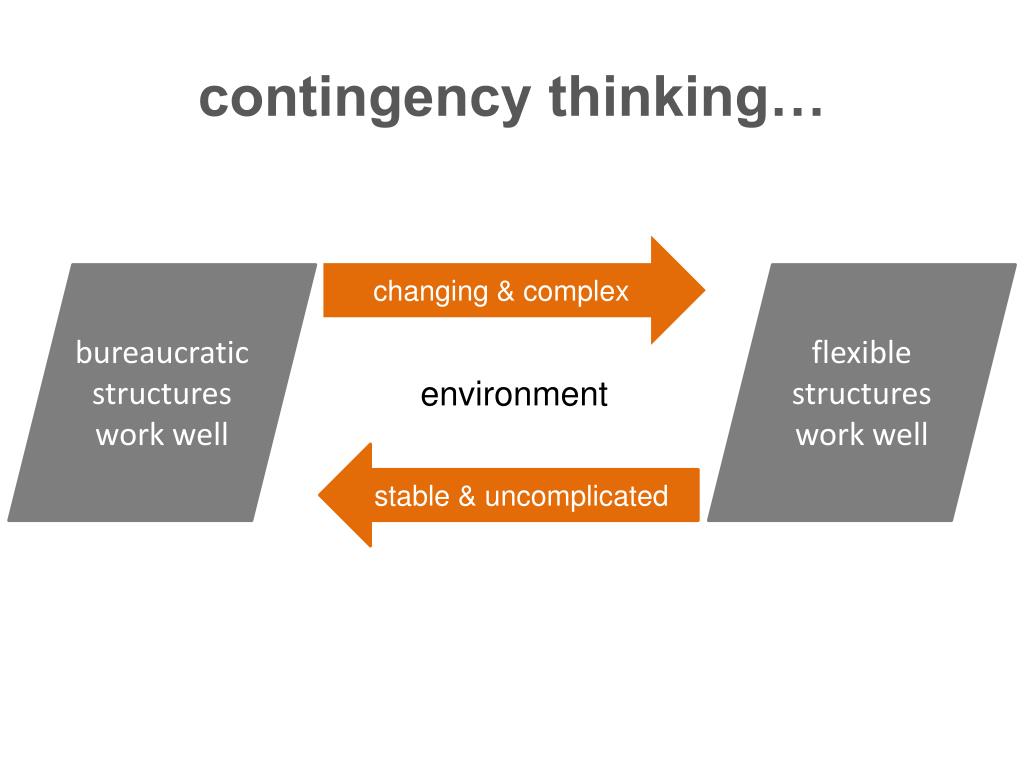 contingency thinking…

bureaucratic structures work well

changing & complex

environment

stable & uncomplicated

flexible structures work well